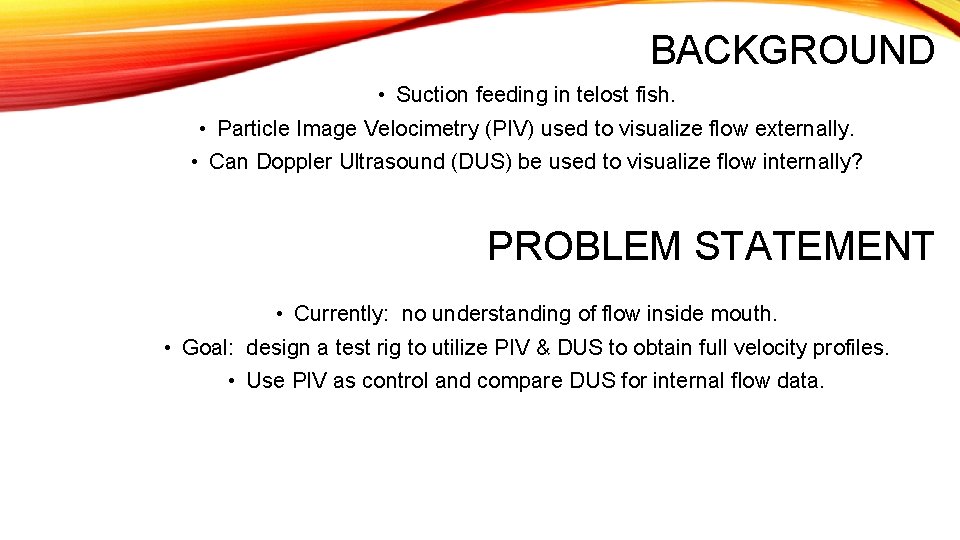 BACKGROUND

• Suction feeding in telost fish.
• Particle Image Velocimetry (PIV) used to visualize flow externally.
• Can Doppler Ultrasound (DUS) be used to visualize flow internally?

PROBLEM STATEMENT

• Currently: no understanding of flow inside mouth.
• Goal: design a test rig to utilize PIV & DUS to obtain full velocity profiles.
• Use PIV as control and compare DUS for internal flow data.